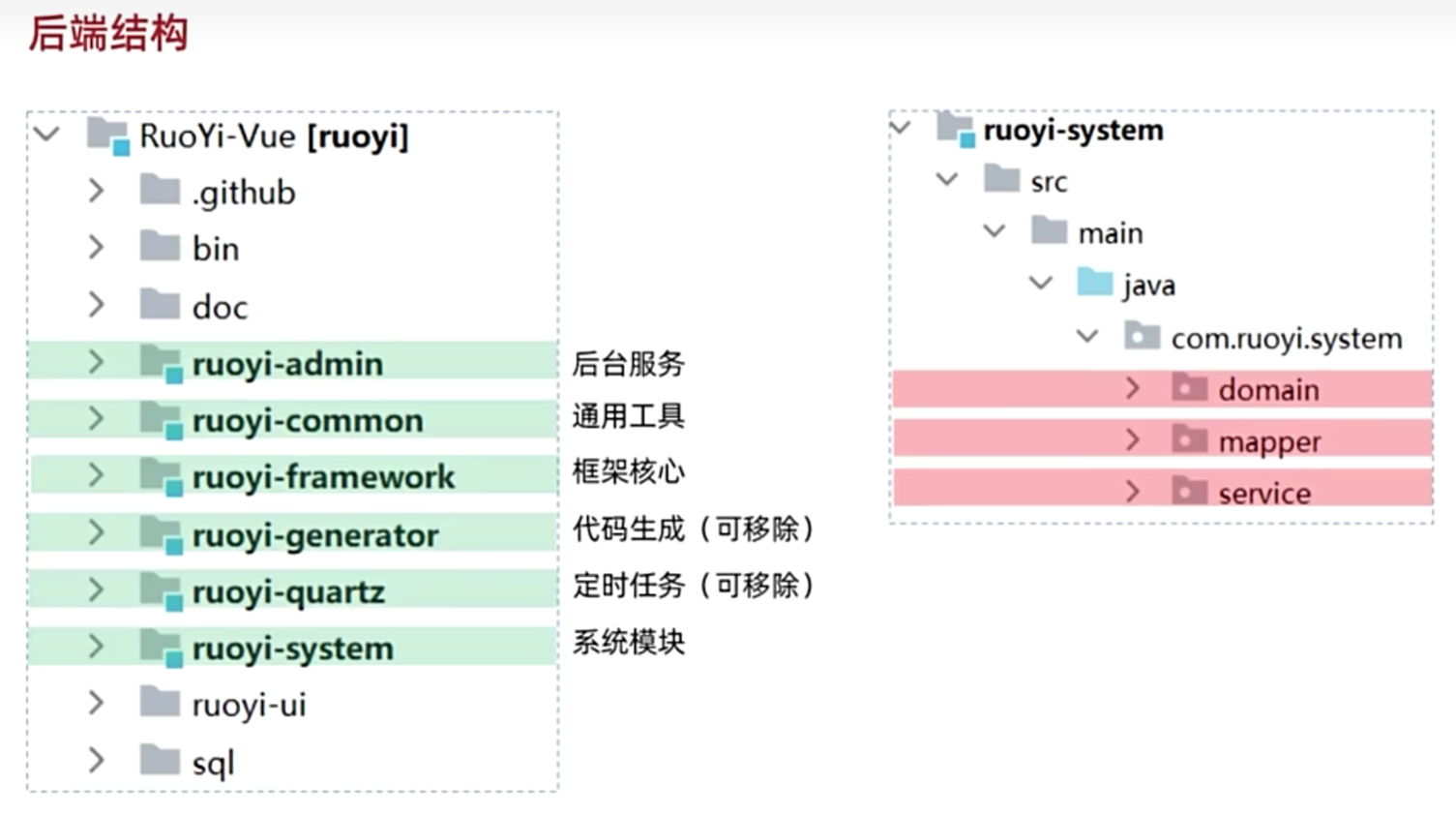 后端结构

RuoYi-Vue [ruoyi]
.github
bin
doc
ruoyi-admin 后台服务
ruoyi-common 通用工具
ruoyi-framework 框架核心
ruoyi-generator 代码生成（可移除）
ruoyi-quartz 定时任务（可移除）
ruoyi-system 系统模块
ruoyi-ui
sql

ruoyi-system
src
main
java
com.ruoyi.system
domain
mapper
service